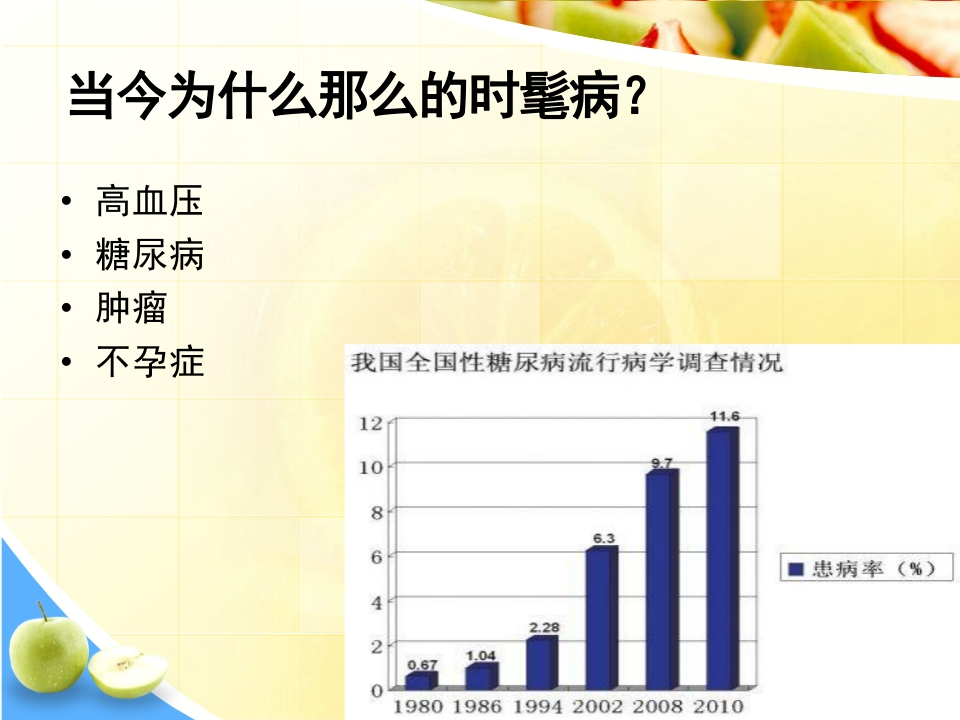 当今为什么那么的时髦病？

• 高血压
• 糖尿病
• 肿瘤
• 不孕症

我国全国性糖尿病流行病学调查情况

12
10
8
6
4
2
0

0.67
1.04
2.28
6.3
9.7
11.6

1980 1986 1994 2002 2008 2010

患病率（%）